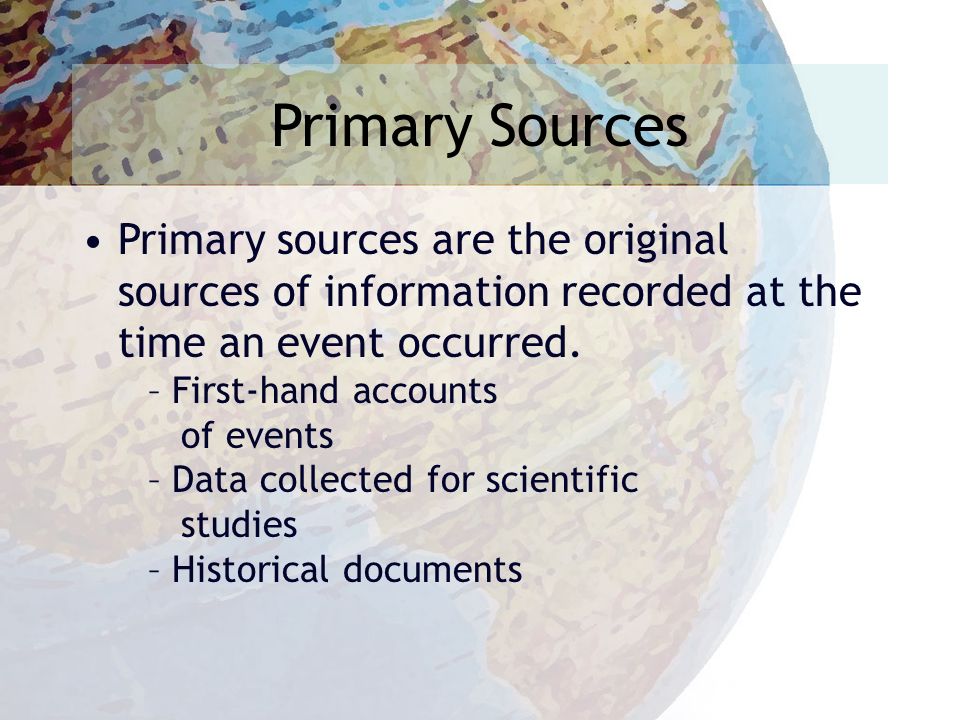 Primary Sources

• Primary sources are the original sources of information recorded at the time an event occurred.
– First-hand accounts of events
– Data collected for scientific studies
– Historical documents